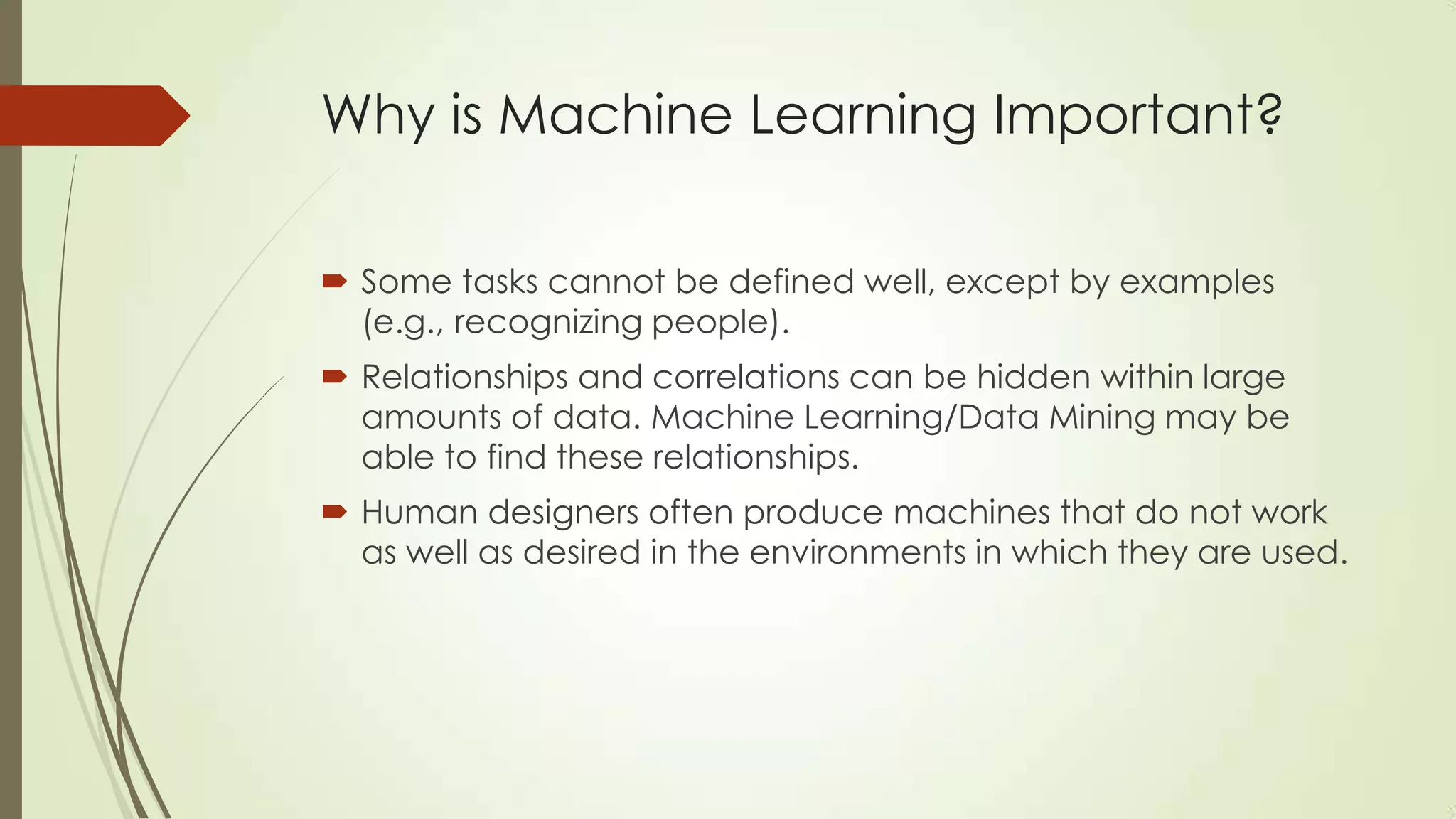 Why is Machine Learning Important?

Some tasks cannot be defined well, except by examples (e.g., recognizing people).

Relationships and correlations can be hidden within large amounts of data. Machine Learning/Data Mining may be able to find these relationships.

Human designers often produce machines that do not work as well as desired in the environments in which they are used.